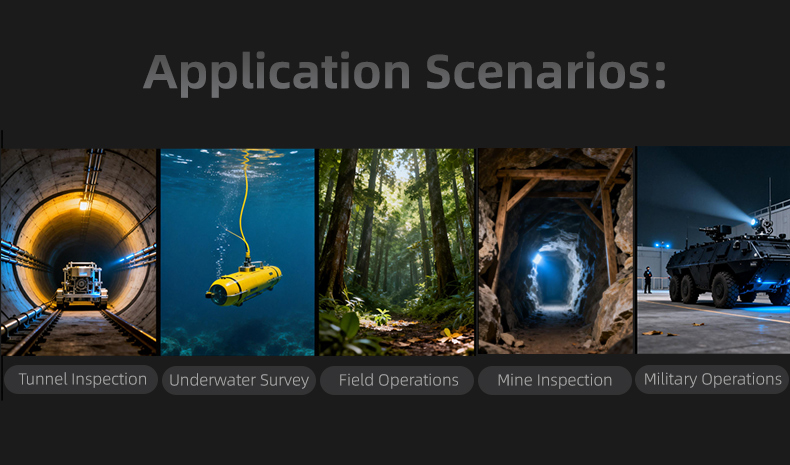 Application Scenarios:

Tunnel Inspection

Underwater Survey

Field Operations

Mine Inspection

Military Operations